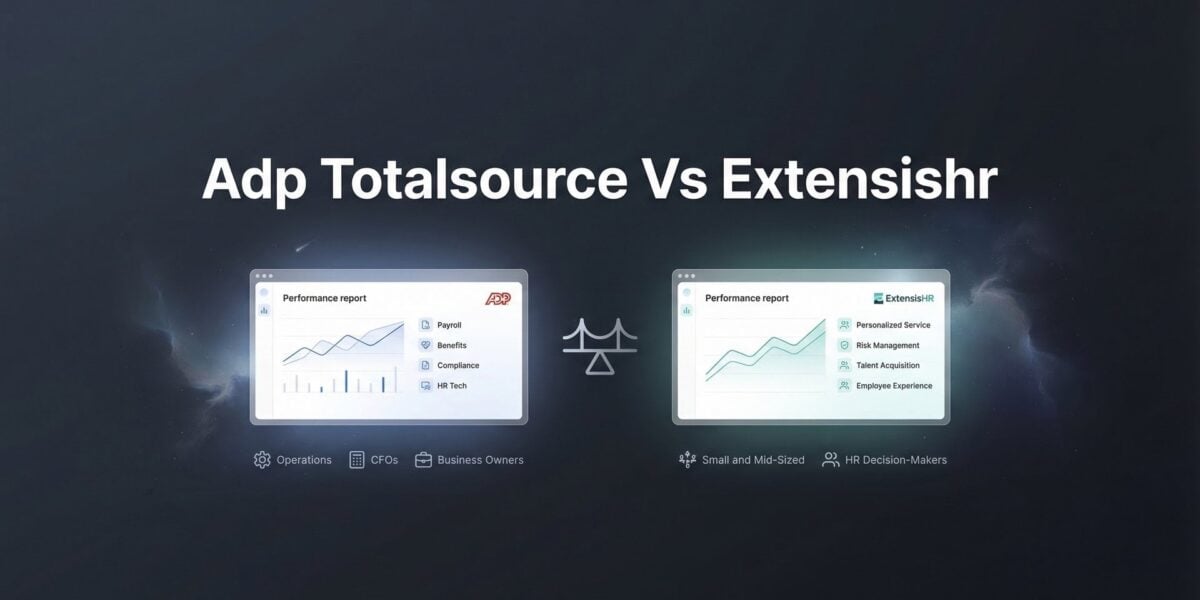 Adp Totalsource Vs Extensishr

Performance report

ADP

Payroll
Benefits
Compliance
HR Tech

Operations CFOs Business Owners

Performance report

ExtensisHR

Personalized Service
Risk Management
Talent Acquisition
Employee Experience

Small and Mid-Sized HR Decision-Makers